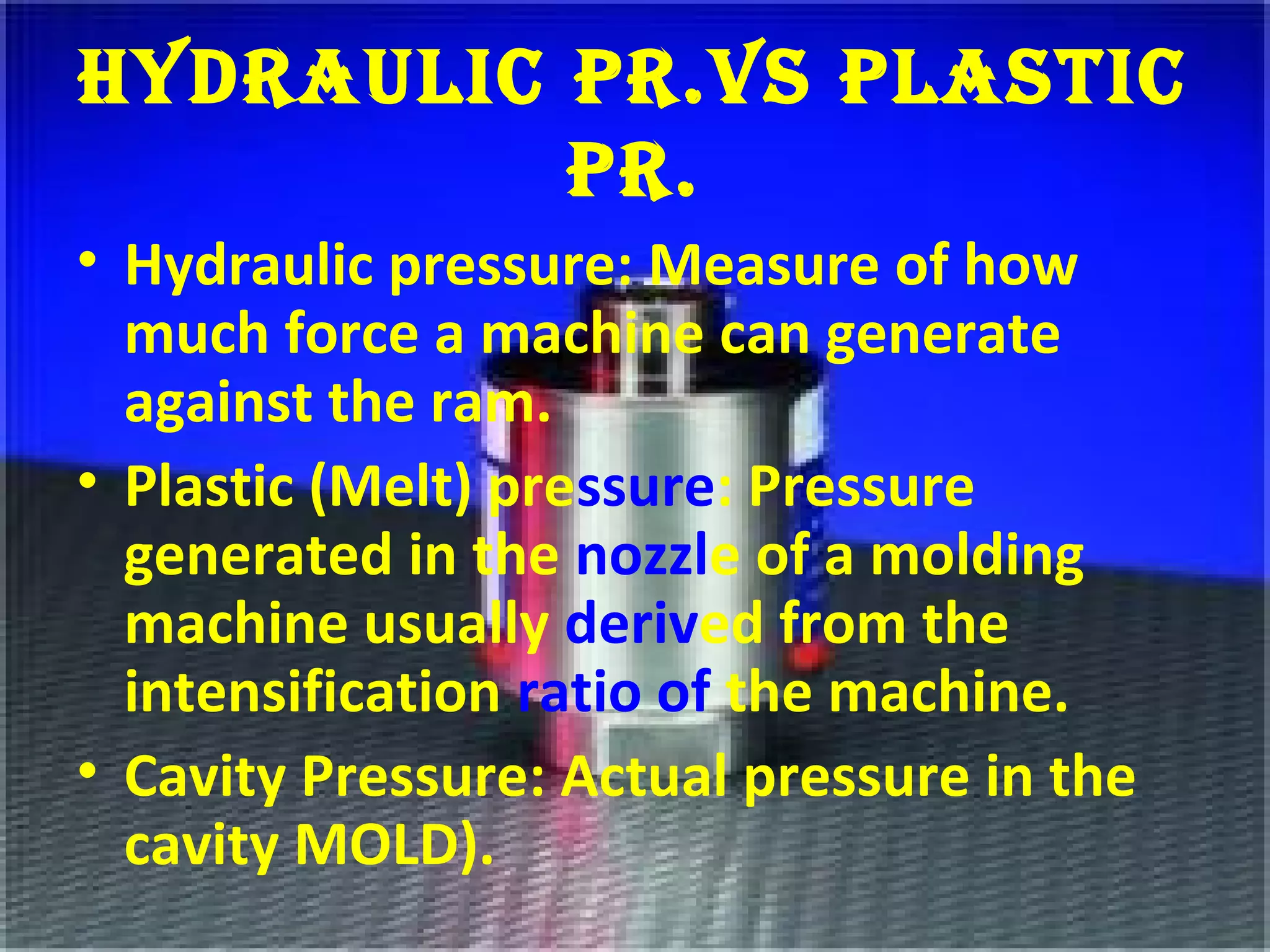 HYDRAULIC PR.VS PLASTIC PR.

• Hydraulic pressure: Measure of how much force a machine can generate against the ram.

• Plastic (Melt) pressure: Pressure generated in the nozzle of a molding machine usually derived from the intensification ratio of the machine.

• Cavity Pressure: Actual pressure in the cavity MOLD).